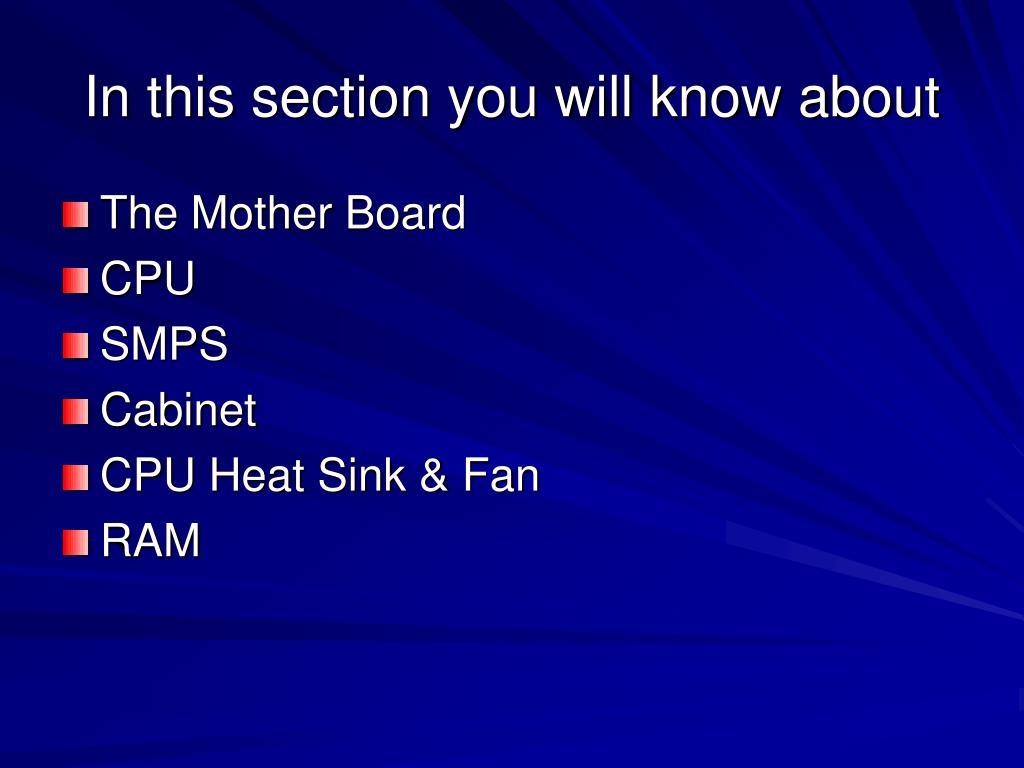 In this section you will know about

- The Mother Board
- CPU
- SMPS
- Cabinet
- CPU Heat Sink & Fan
- RAM